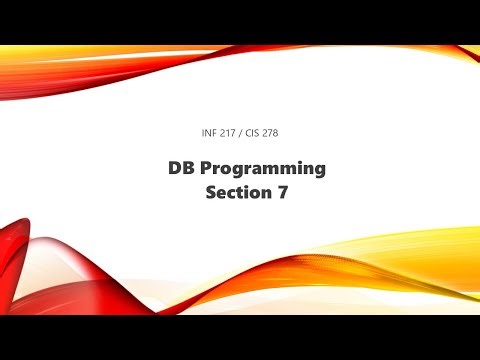 INF 217 / CIS 278

DB Programming
Section 7